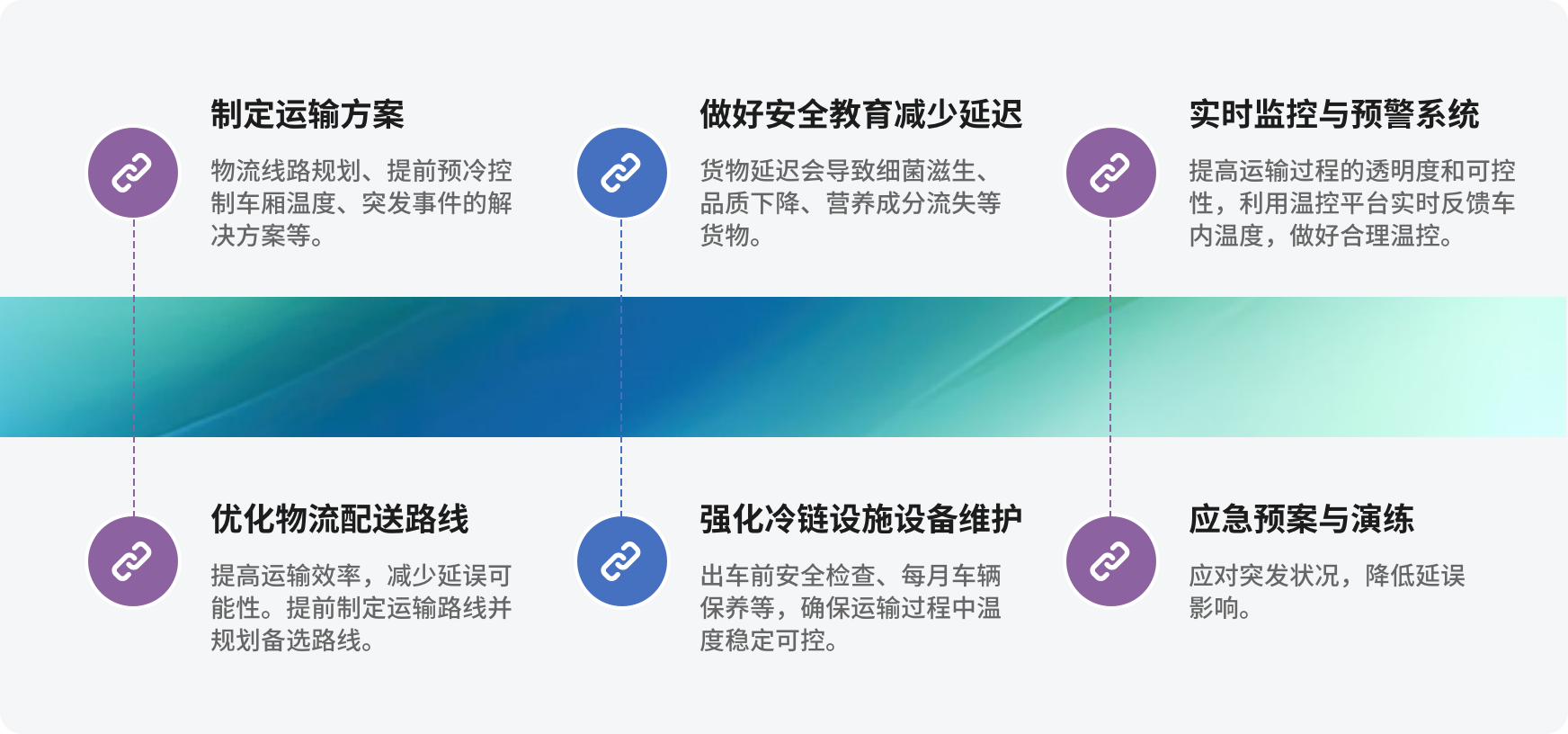 制定运输方案

物流线路规划、提前预冷控制车厢温度、突发事件的解决方案等。

做好安全教育减少延迟

货物延迟会导致细菌滋生、品质下降、营养成分流失等货物。

实时监控与预警系统

提高运输过程的透明度和可控性，利用温控平台实时反馈车内温度，做好合理温控。

优化物流配送路线

提高运输效率，减少延误可能性。提前制定运输路线并规划备选路线。

强化冷链设施设备维护

出车前安全检查、每月车辆保养等，确保运输过程中温度稳定可控。

应急预案与演练

应对突发状况，降低延误影响。